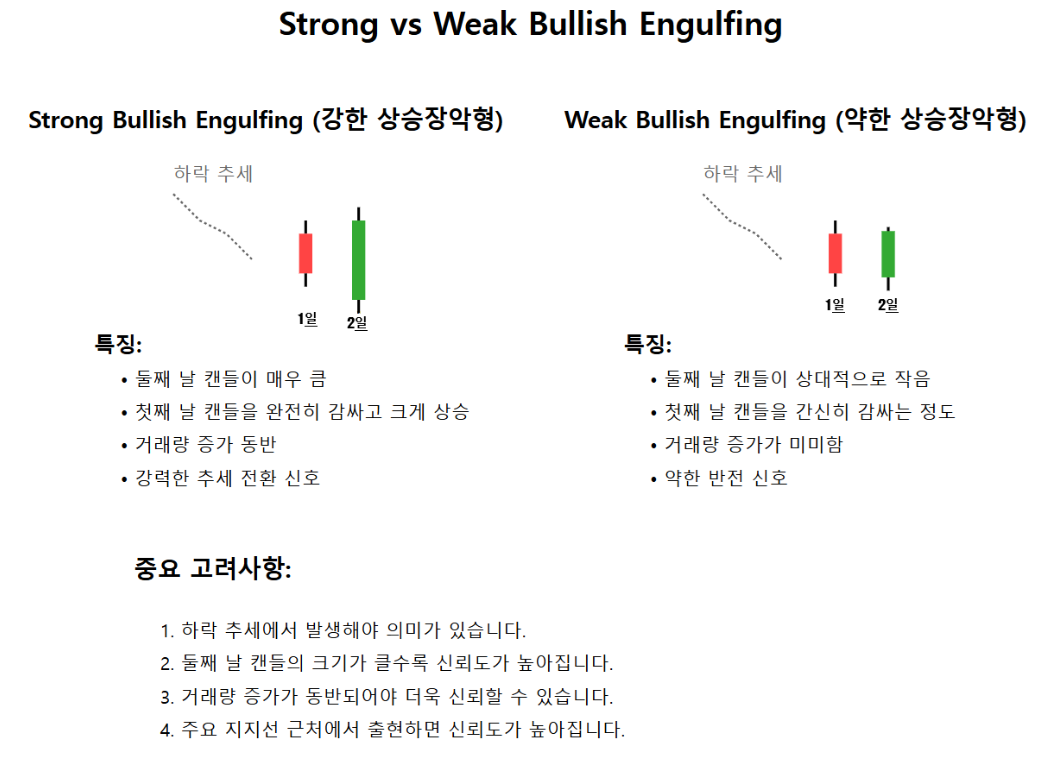 Strong vs Weak Bullish Engulfing

Strong Bullish Engulfing (강한 상승장악형)

하락 추세

1일

2일

특징:

• 둘째 날 캔들이 매우 큼
• 첫째 날 캔들을 완전히 감싸고 크게 상승
• 거래량 증가 동반
• 강력한 추세 전환 신호

Weak Bullish Engulfing (약한 상승장악형)

하락 추세

1일

2일

특징:

• 둘째 날 캔들이 상대적으로 작음
• 첫째 날 캔들을 간신히 감싸는 정도
• 거래량 증가가 미미함
• 약한 반전 신호

중요 고려사항:

1. 하락 추세에서 발생해야 의미가 있습니다.
2. 둘째 날 캔들의 크기가 클수록 신뢰도가 높아집니다.
3. 거래량 증가가 동반되어야 더욱 신뢰할 수 있습니다.
4. 주요 지지선 근처에서 출현하면 신뢰도가 높아집니다.